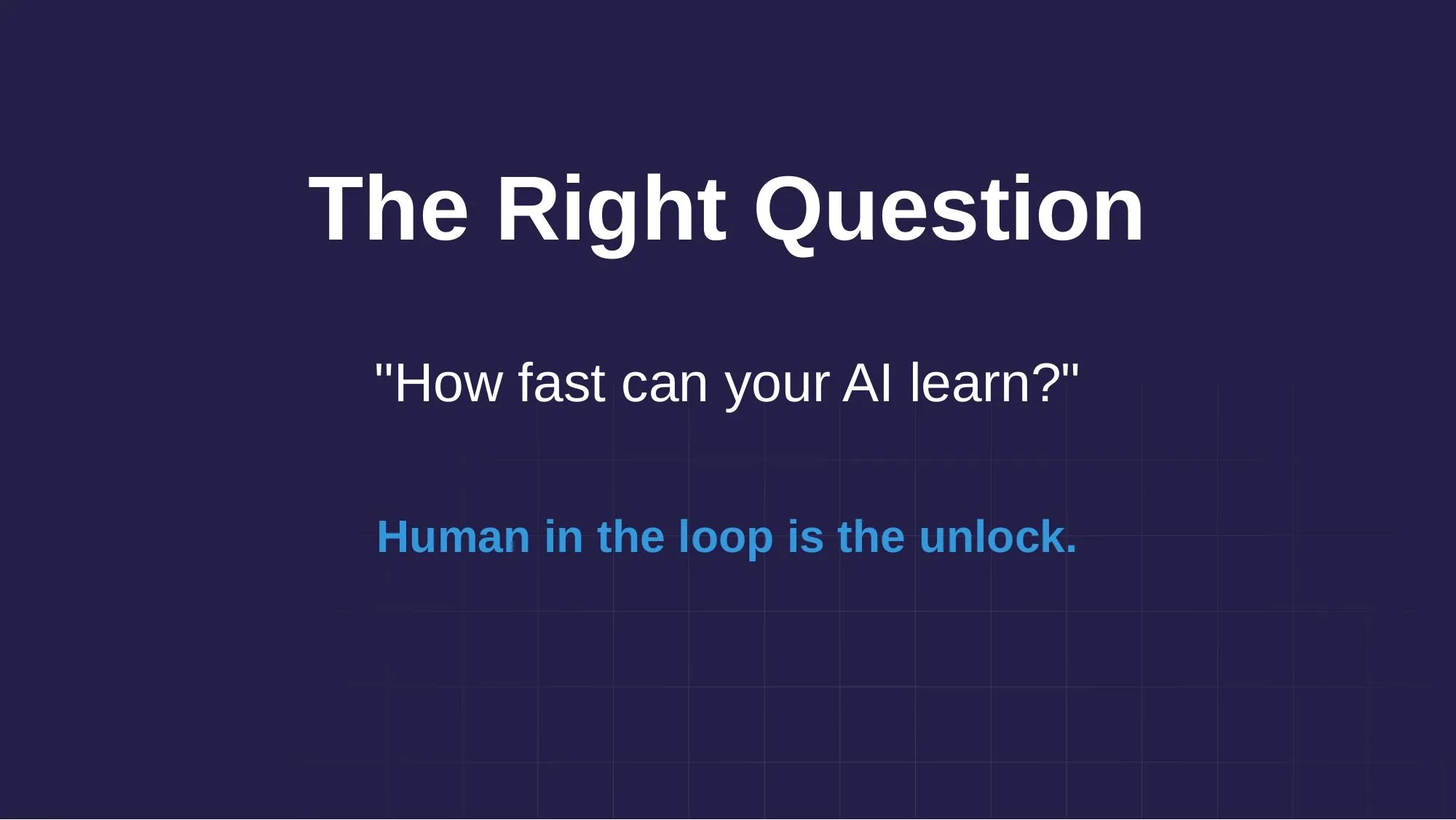 The Right Question

"How fast can your AI learn?"

Human in the loop is the unlock.